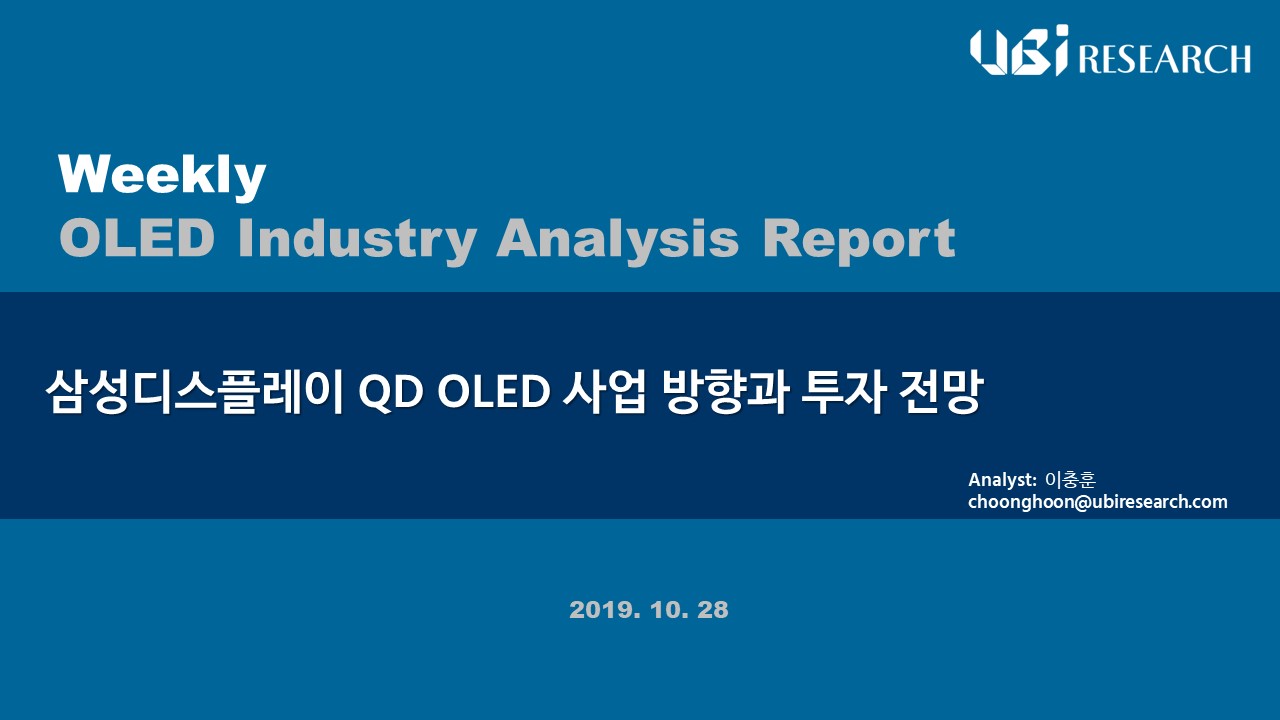 UBi RESEARCH

Weekly
OLED Industry Analysis Report

삼성디스플레이 QD OLED 사업 방향과 투자 전망

Analyst: 이충훈
choonghoon@ubiresearch.com

2019. 10. 28